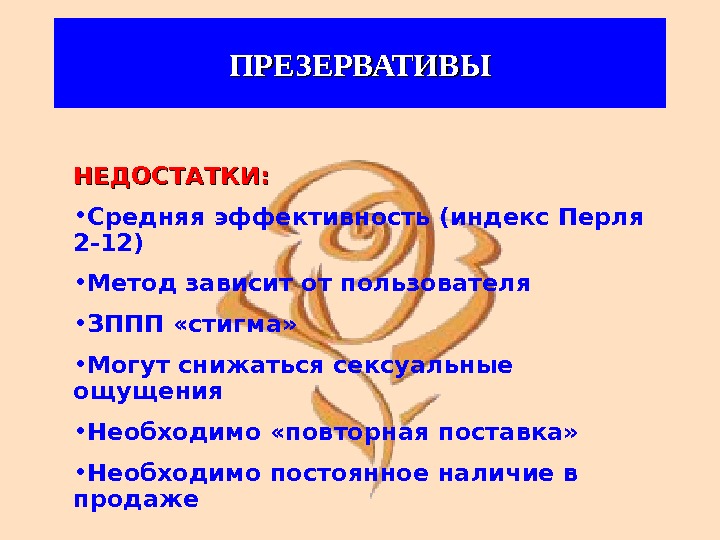 ПРЕЗЕРВАТИВЫ

НЕДОСТАТКИ:

•Средняя эффективность (индекс Перля 2-12)

•Метод зависит от пользователя

•ЗППП «стигма»

•Могут снижаться сексуальные ощущения

•Необходимо «повторная поставка»

•Необходимо постоянное наличие в продаже